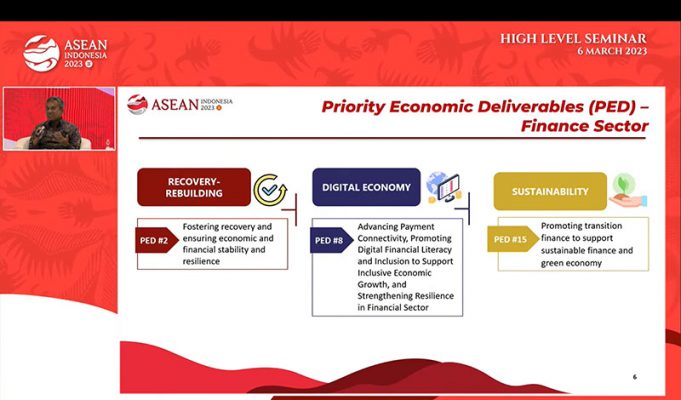 ASEAN INDONESIA 2023

HIGH LEVEL SEMINAR
6 MARCH 2023

ASEAN INDONESIA 2023

Priority Economic Deliverables (PED) – Finance Sector

RECOVERY-REBUILDING

PED #2 Fostering recovery and ensuring economic and financial stability and resilience

DIGITAL ECONOMY

PED #8 Advancing Payment Connectivity, Promoting Digital Financial Literacy and Inclusion to Support Inclusive Economic Growth, and Strengthening Resilience in Financial Sector

SUSTAINABILITY

PED #15 Promoting transition finance to support sustainable finance and green economy

6